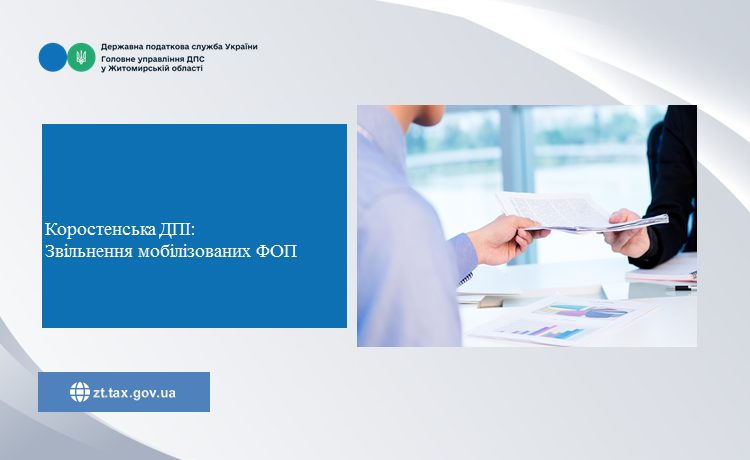 Державна податкова служба України
Головне управління ДПС у Житомирській області

Коростенська ДПІ:
Звільнення мобілізованих ФОП

zt.tax.gov.ua